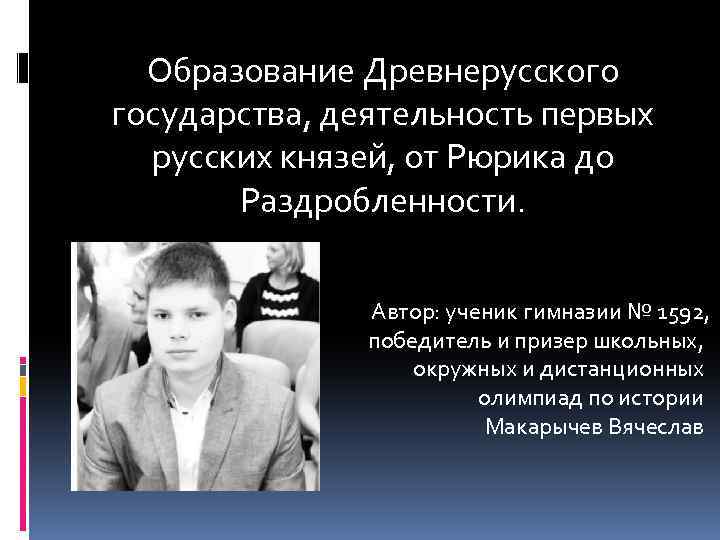 Образование Древнерусского государства, деятельность первых русских князей, от Рюрика до Раздробленности.

Автор: ученик гимназии № 1592, победитель и призер школьных, окружных и дистанционных олимпиад по истории Макарычев Вячеслав